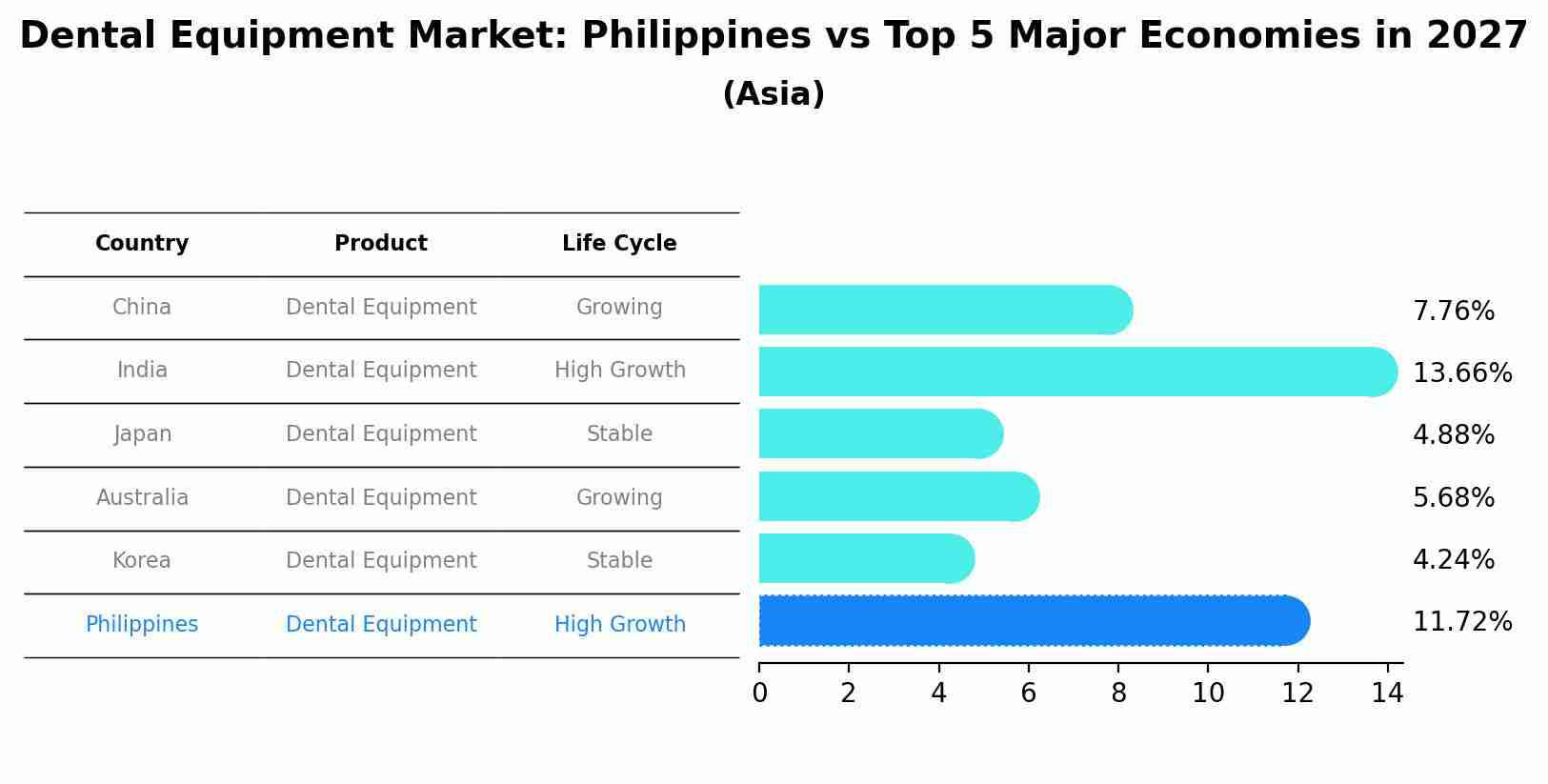 Dental Equipment Market: Philippines vs Top 5 Major Economies in 2027
(Asia)

| Country | Product | Life Cycle |
|---|---|---|
| China | Dental Equipment | Growing |
| India | Dental Equipment | High Growth |
| Japan | Dental Equipment | Stable |
| Australia | Dental Equipment | Growing |
| Korea | Dental Equipment | Stable |
| Philippines | Dental Equipment | High Growth |

7.76%
13.66%
4.88%
5.68%
4.24%
11.72%

0 2 4 6 8 10 12 14